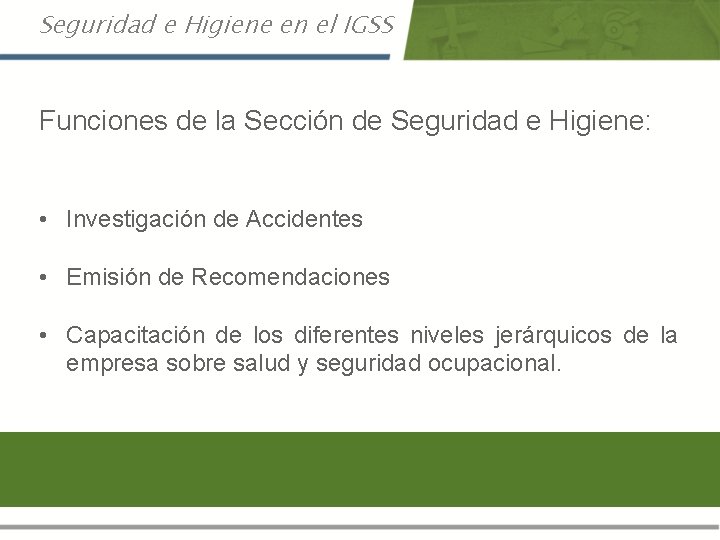 Seguridad e Higiene en el IGSS

Funciones de la Sección de Seguridad e Higiene:

• Investigación de Accidentes

• Emisión de Recomendaciones

• Capacitación de los diferentes niveles jerárquicos de la empresa sobre salud y seguridad ocupacional.